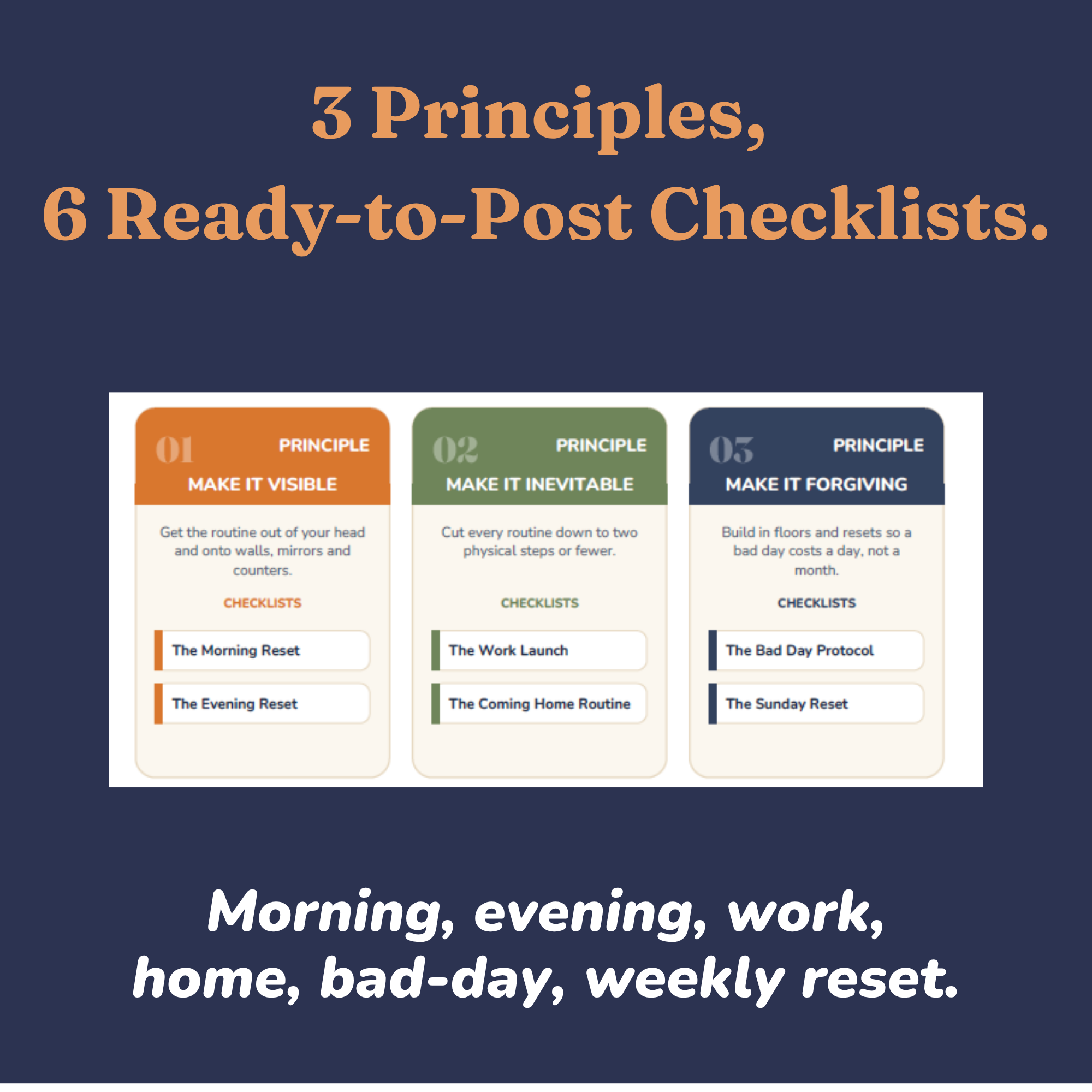 3 Principles,
6 Ready-to-Post Checklists.

01 PRINCIPLE
MAKE IT VISIBLE

Get the routine out of your head and onto walls, mirrors and counters.

CHECKLISTS

The Morning Reset

The Evening Reset

02 PRINCIPLE
MAKE IT INEVITABLE

Cut every routine down to two physical steps or fewer.

CHECKLISTS

The Work Launch

The Coming Home Routine

03 PRINCIPLE
MAKE IT FORGIVING

Build in floors and resets so a bad day costs a day, not a month.

CHECKLISTS

The Bad Day Protocol

The Sunday Reset

Morning, evening, work, home, bad-day, weekly reset.